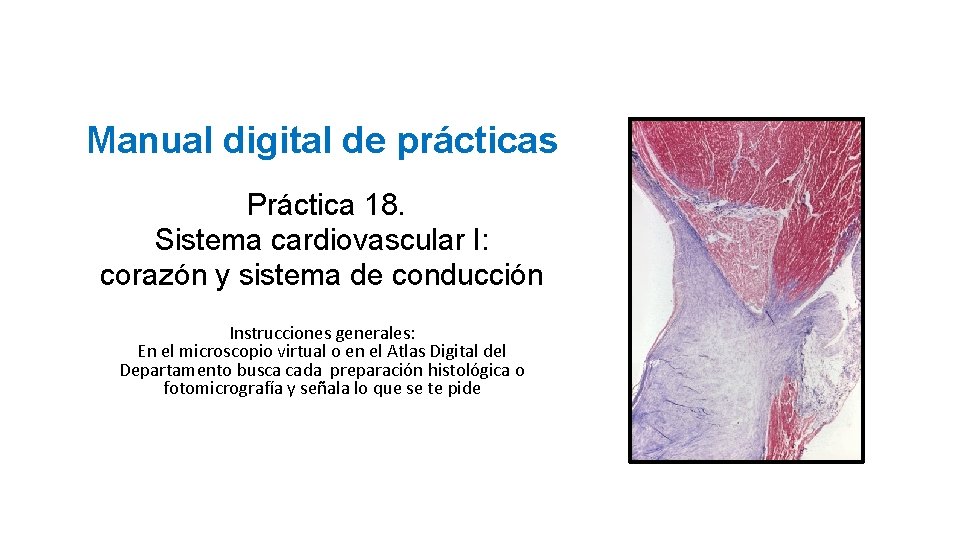 Manual digital de prácticas

Práctica 18.
Sistema cardiovascular I:
corazón y sistema de conducción

Instrucciones generales:
En el microscopio virtual o en el Atlas Digital del Departamento busca cada preparación histológica o fotomicrografía y señala lo que se te pide